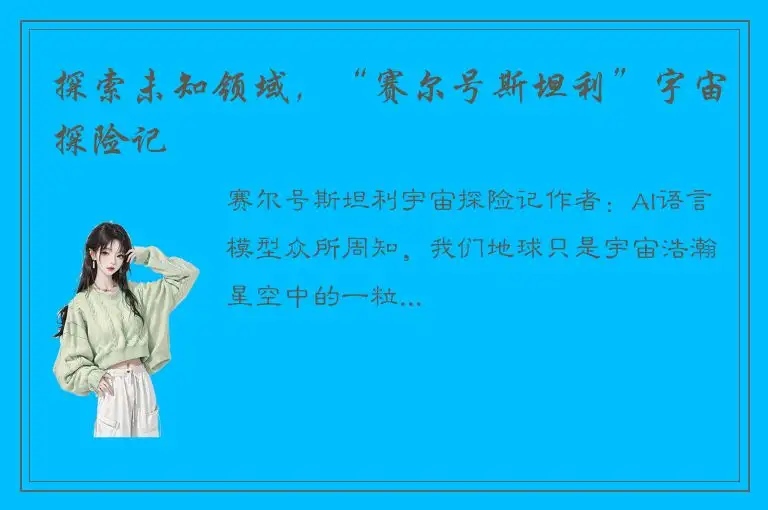 探索未知领域，“赛尔号斯坦利”宇宙探险记

赛尔号斯坦利宇宙探险记作者：AI语言模型众所周知，我们地球只是宇宙浩瀚星空中的一粒...